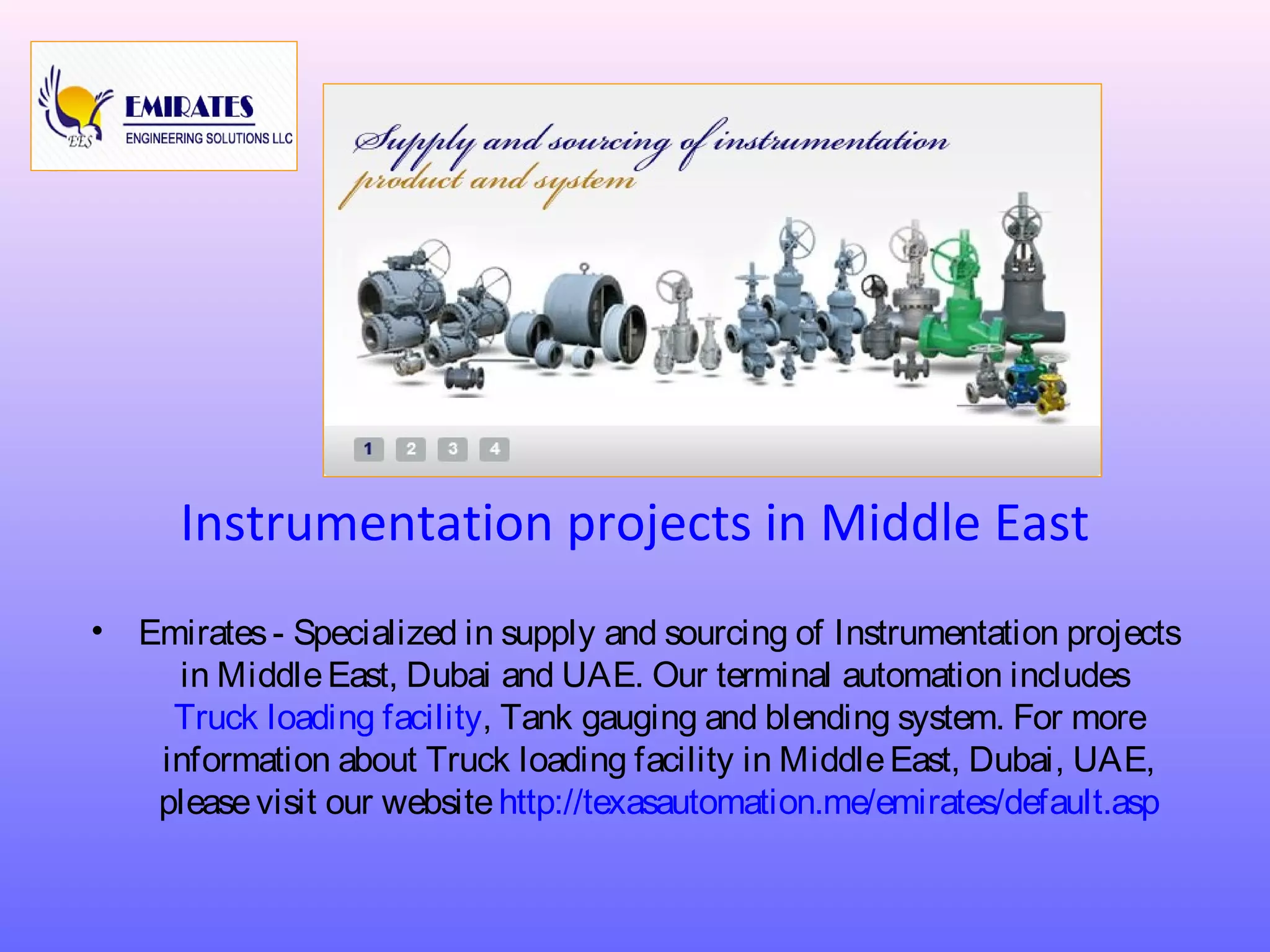 EES EMIRATES ENGINEERING SOLUTIONS LLC

Supply and sourcing of instrumentation product and system

1 2 3 4

Instrumentation projects in Middle East

• Emirates - Specialized in supply and sourcing of Instrumentation projects in Middle East, Dubai and UAE. Our terminal automation includes Truck loading facility, Tank gauging and blending system. For more information about Truck loading facility in Middle East, Dubai, UAE, please visit our website http://texasautomation.me/emirates/default.asp